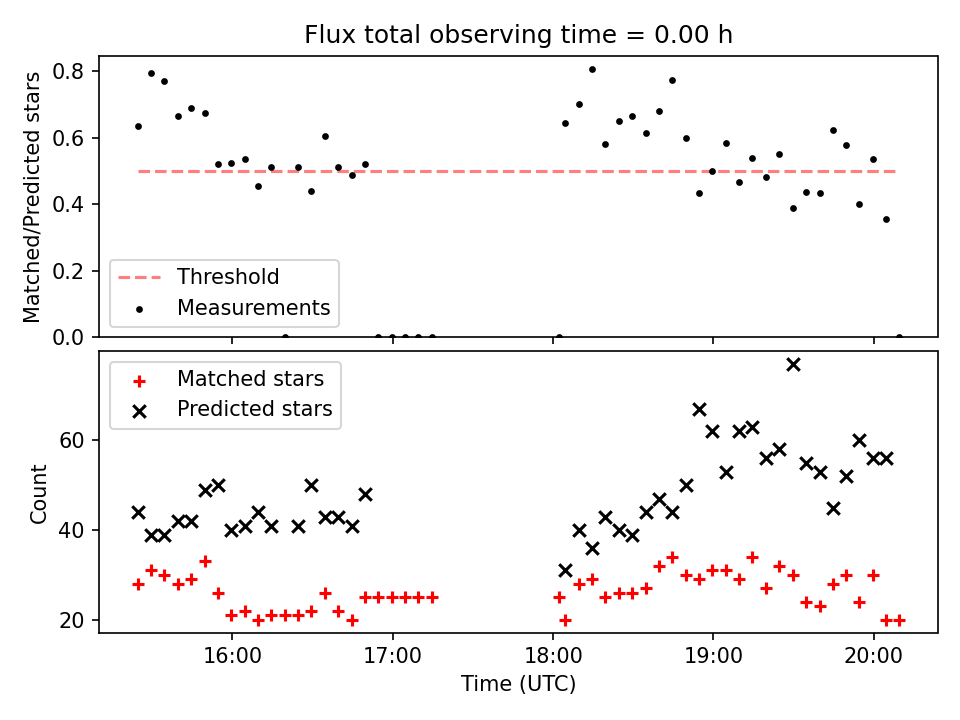 Flux total observing time = 0.00 h

Matched/Predicted stars

0.8
0.6
0.4
0.2
0.0

Threshold
Measurements

Matched stars
Predicted stars

Count

60
40
20

16:00
17:00
18:00
19:00
20:00

Time (UTC)